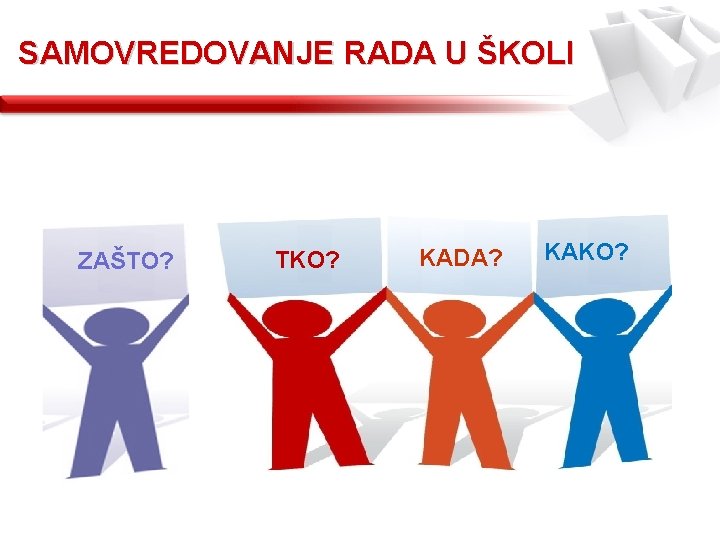 SAMOVREDOVANJE RADA U ŠKOLI

ZAŠTO?

TKO?

KADA?

KAKO?